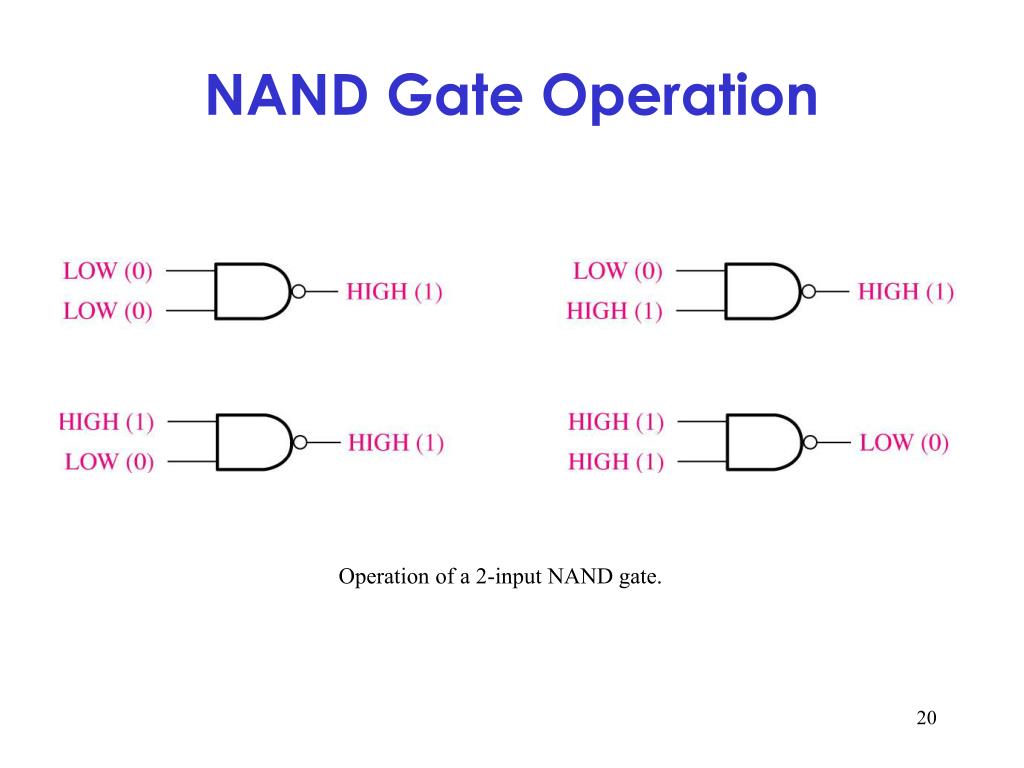 NAND Gate Operation

LOW (0)
LOW (0)
HIGH (1)

LOW (0)
HIGH (1)
HIGH (1)

HIGH (1)
LOW (0)
HIGH (1)

HIGH (1)
HIGH (1)
LOW (0)

Operation of a 2-input NAND gate.

20